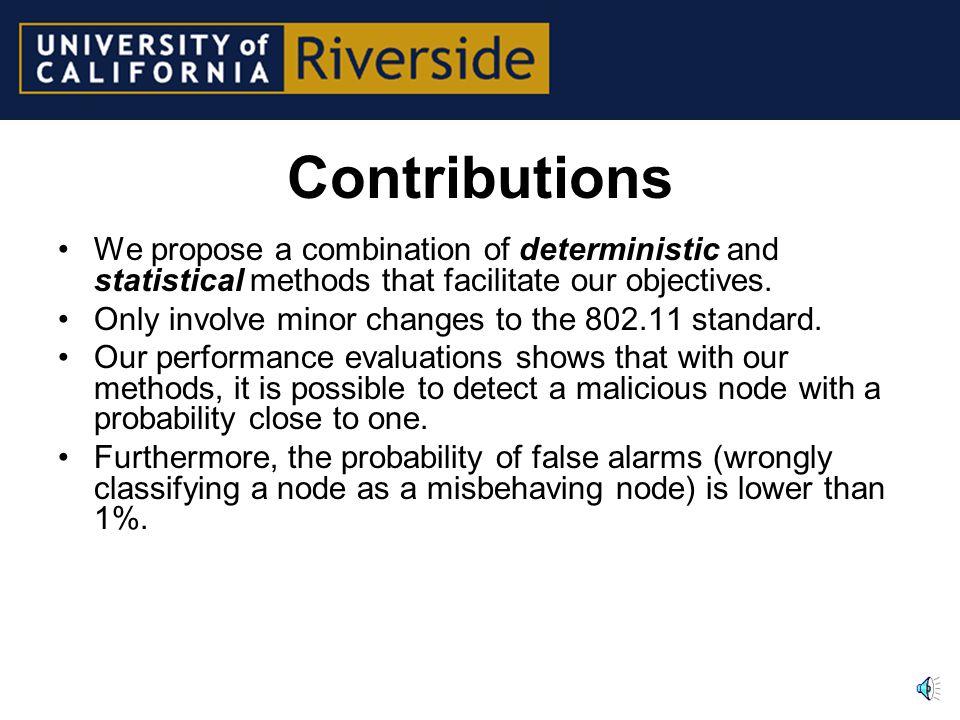 UNIVERSITY of CALIFORNIA Riverside

Contributions

• We propose a combination of deterministic and statistical methods that facilitate our objectives.
• Only involve minor changes to the 802.11 standard.
• Our performance evaluations shows that with our methods, it is possible to detect a malicious node with a probability close to one.
• Furthermore, the probability of false alarms (wrongly classifying a node as a misbehaving node) is lower than 1%.